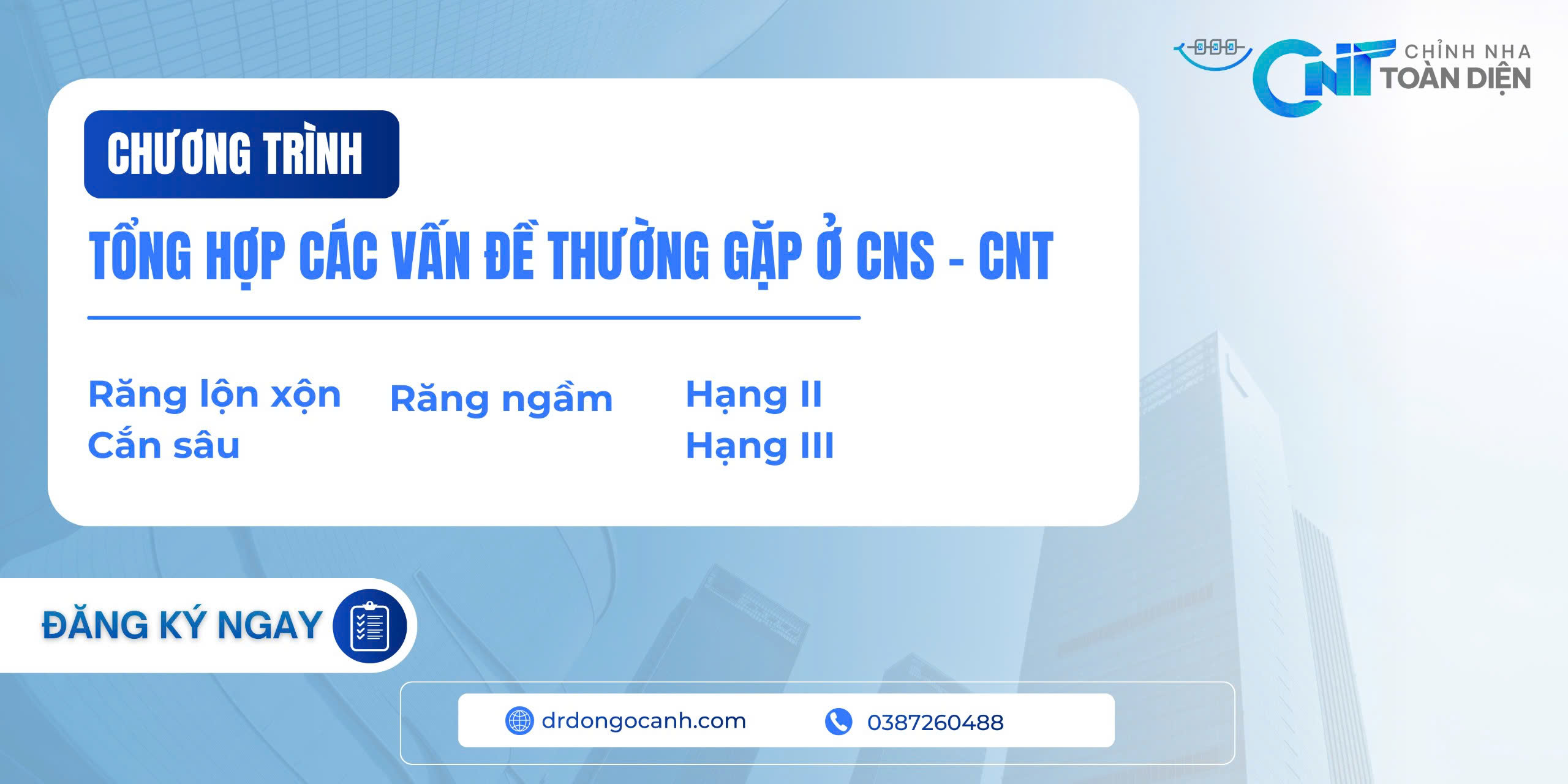 CNT CHỈNH NHA TOÀN DIỆN

CHƯƠNG TRÌNH

TỔNG HỢP CÁC VẤN ĐỀ THƯỜNG GẶP Ở CNS - CNT

Răng lộn xộn
Cắn sâu

Răng ngầm

Hạng II
Hạng III

ĐĂNG KÝ NGAY

drdongocanh.com

0387260488